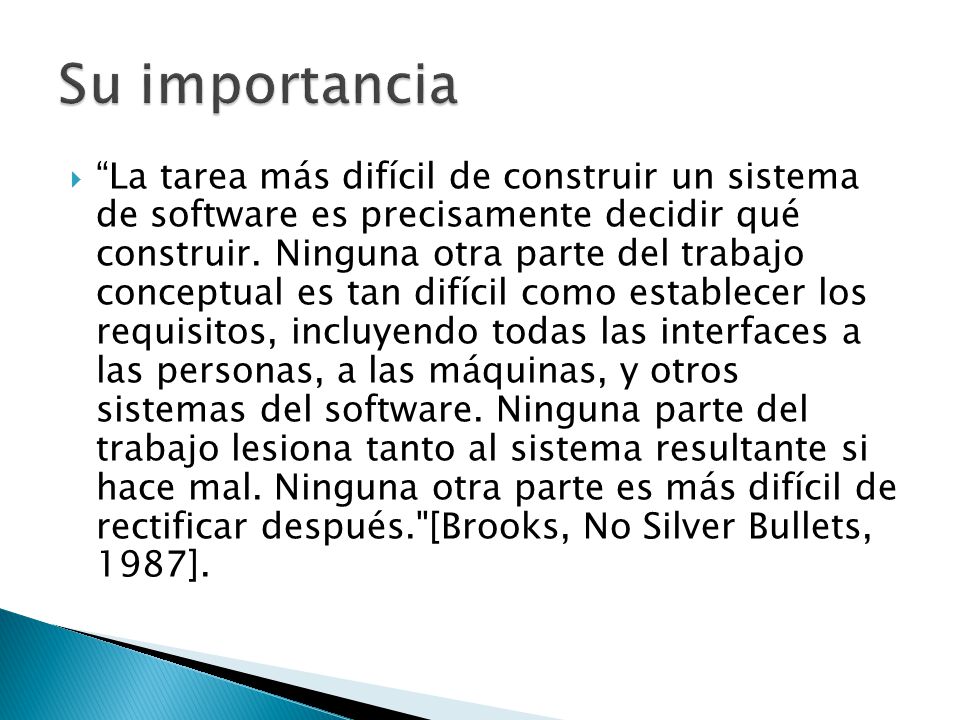 Su importancia

“La tarea más difícil de construir un sistema de software es precisamente decidir qué construir. Ninguna otra parte del trabajo conceptual es tan difícil como establecer los requisitos, incluyendo todas las interfaces a las personas, a las máquinas, y otros sistemas del software. Ninguna parte del trabajo lesiona tanto al sistema resultante si hace mal. Ninguna otra parte es más difícil de rectificar después."[Brooks, No Silver Bullets, 1987].